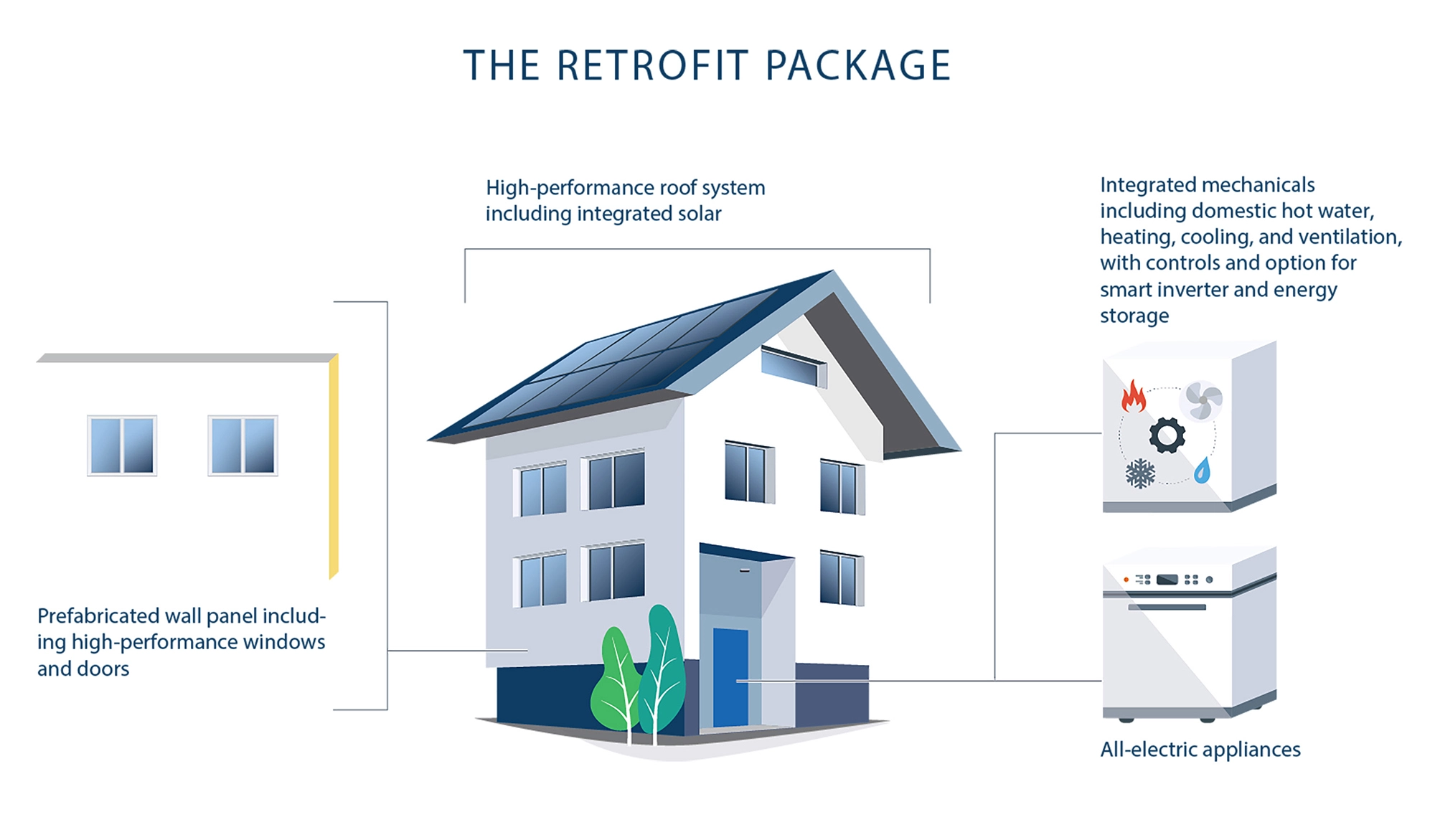 THE RETROFIT PACKAGE

High-performance roof system including integrated solar

Integrated mechanicals including domestic hot water, heating, cooling, and ventilation, with controls and option for smart inverter and energy storage

Prefabricated wall panel including high-performance windows and doors

All-electric appliances